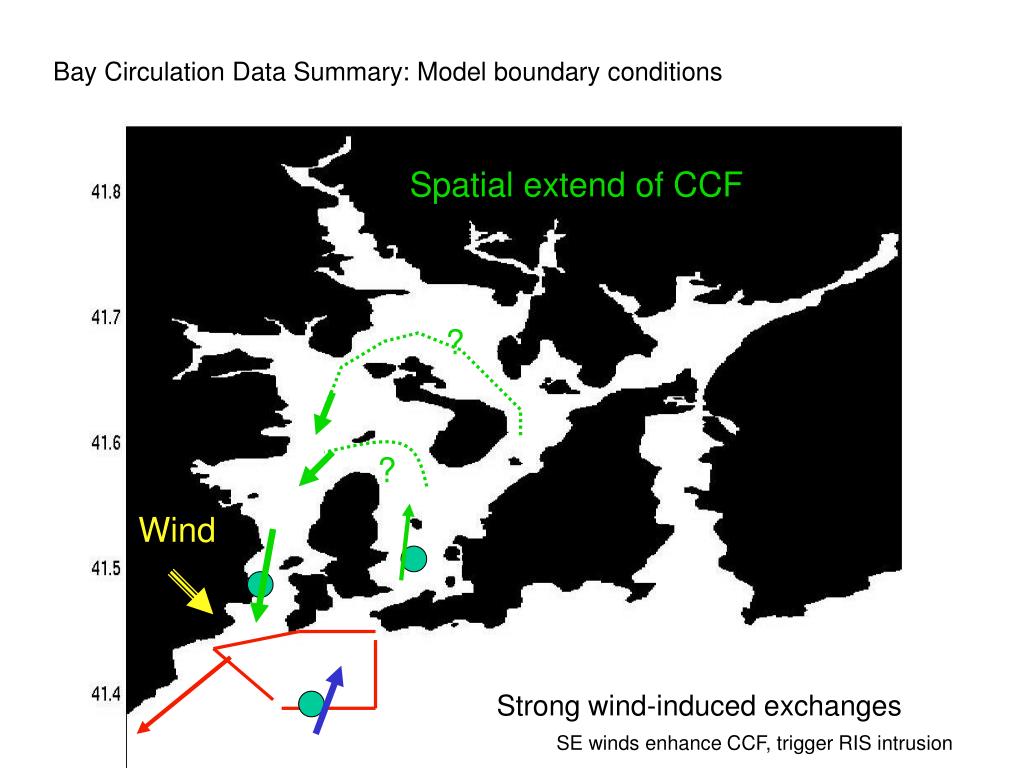 Bay Circulation Data Summary: Model boundary conditions

41.8

41.7

41.6

41.5

41.4

Spatial extend of CCF

?

?

Wind

Strong wind-induced exchanges

SE winds enhance CCF, trigger RIS intrusion